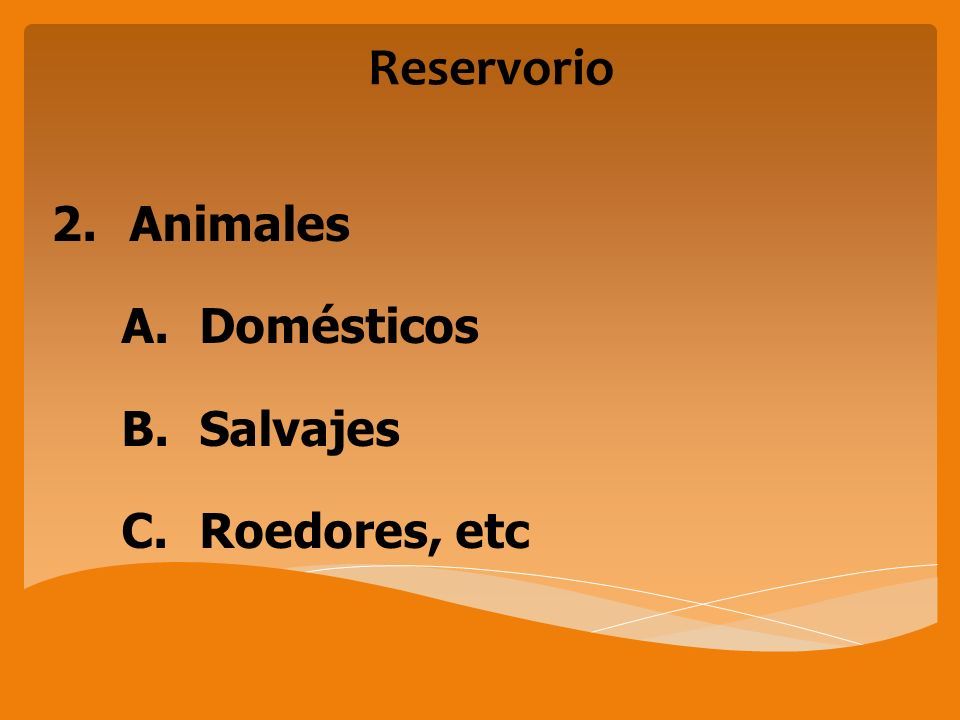 Reservorio

2. Animales

A. Domésticos

B. Salvajes

C. Roedores, etc